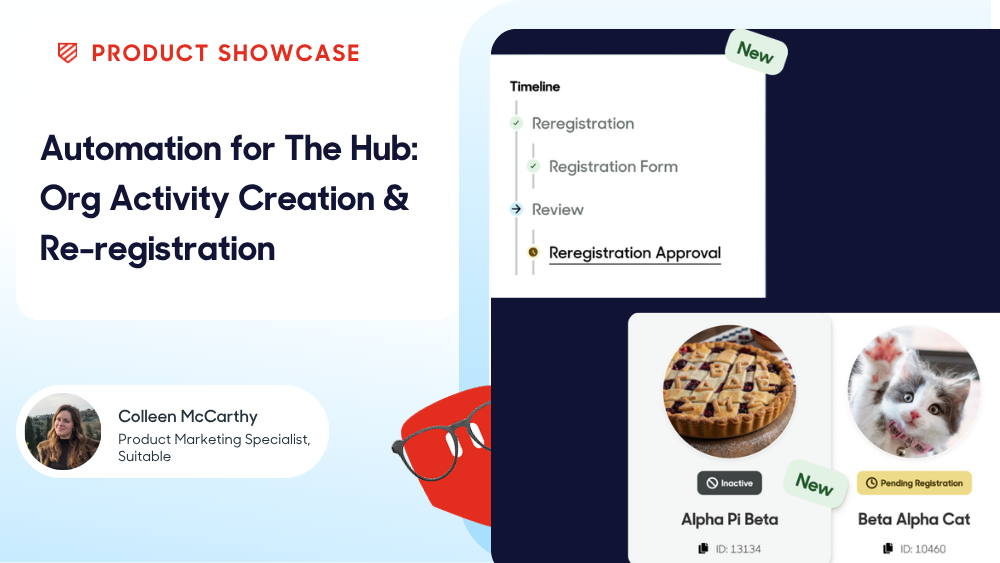 PRODUCT SHOWCASE

Automation for The Hub: Org Activity Creation & Re-registration

Colleen McCarthy
Product Marketing Specialist, Suitable

New

Timeline
Reregistration
Registration Form
Review
Reregistration Approval

Inactive
New
Alpha Pi Beta
ID: 13134

Pending Registration
Beta Alpha Cat
ID: 10460